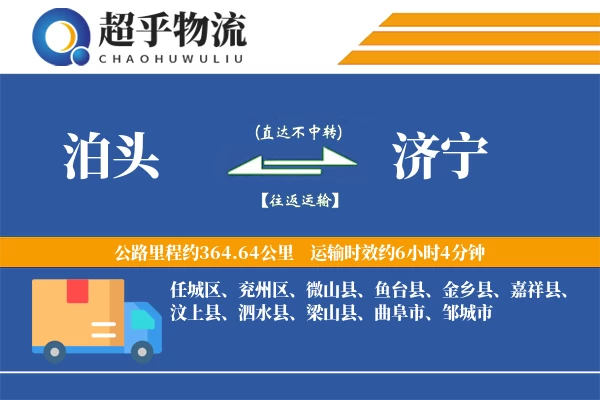 超乎物流
CHAOHUWULIU

泊头

(直达不中转)

【往返运输】

济宁

公路里程约364.64公里　运输时效约6小时4分钟

任城区、兖州区、微山县、鱼台县、金乡县、嘉祥县、汶上县、泗水县、梁山县、曲阜市、邹城市